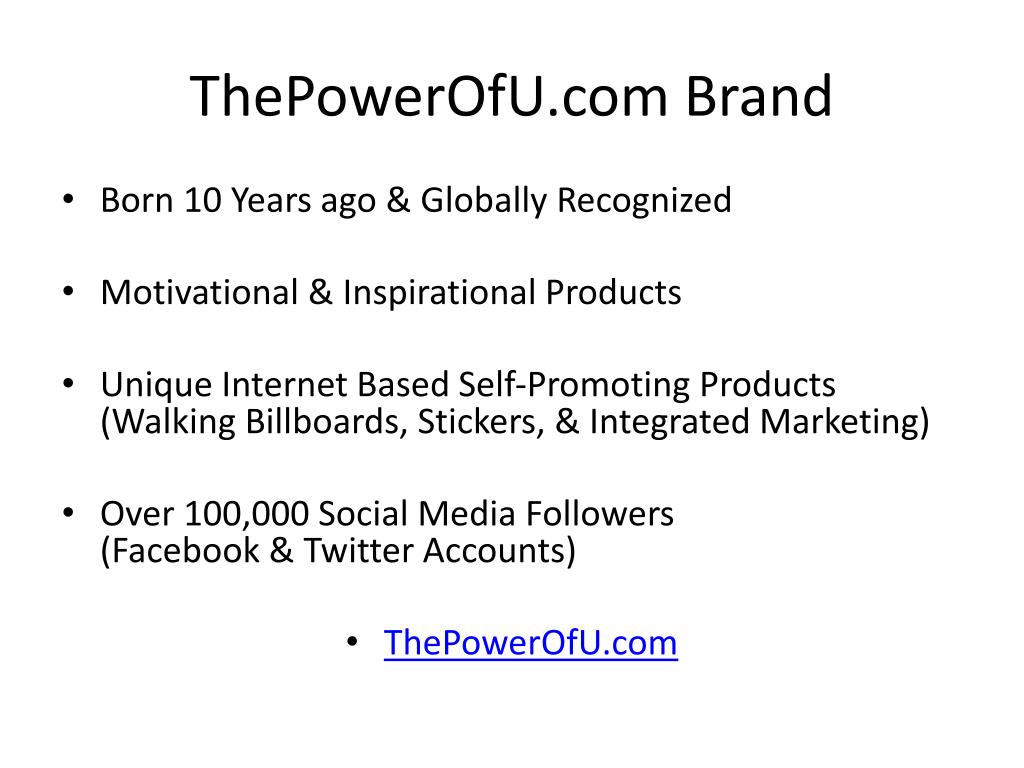 ThePowerOfU.com Brand

• Born 10 Years ago & Globally Recognized

• Motivational & Inspirational Products

• Unique Internet Based Self-Promoting Products (Walking Billboards, Stickers, & Integrated Marketing)

• Over 100,000 Social Media Followers (Facebook & Twitter Accounts)

• ThePowerOfU.com